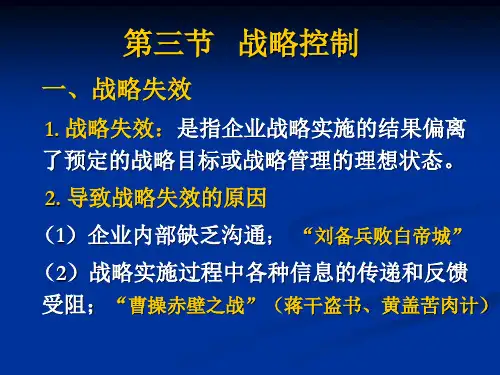 第三节　战略控制

一、战略失效

1. 战略失效：是指企业战略实施的结果偏离了预定的战略目标或战略管理的理想状态。

2. 导致战略失效的原因

（1）企业内部缺乏沟通；　“刘备兵败白帝城”

（2）战略实施过程中各种信息的传递和反馈受阻；“曹操赤壁之战”（蒋干盗书、黄盖苦肉计）